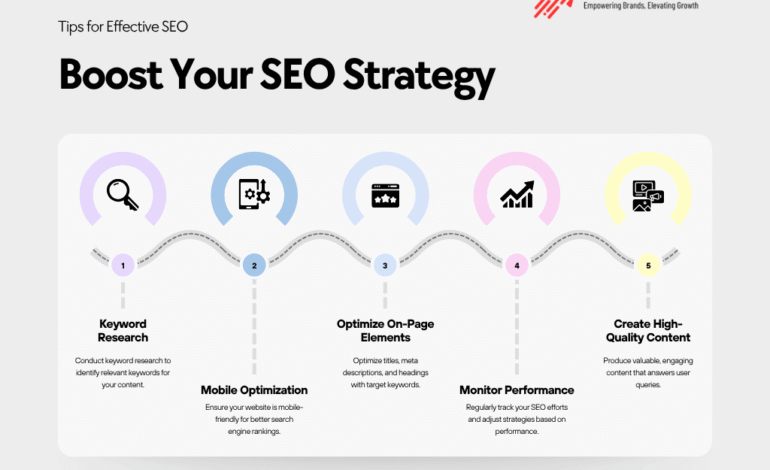 Empowering Brands, Elevating Growth

Tips for Effective SEO

Boost Your SEO Strategy

1

Keyword Research

Conduct keyword research to identify relevant keywords for your content.

2

Mobile Optimization

Ensure your website is mobile-friendly for better search engine rankings.

3

Optimize On-Page Elements

Optimize titles, meta descriptions, and headings with target keywords.

4

Monitor Performance

Regularly track your SEO efforts and adjust strategies based on performance.

5

Create High-Quality Content

Produce valuable, engaging content that answers user queries.